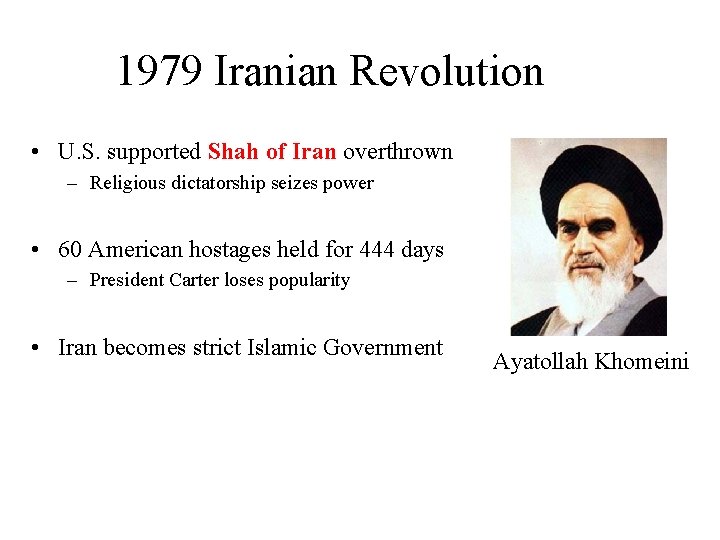 1979 Iranian Revolution

• U.S. supported Shah of Iran overthrown
  – Religious dictatorship seizes power

• 60 American hostages held for 444 days
  – President Carter loses popularity

• Iran becomes strict Islamic Government

Ayatollah Khomeini